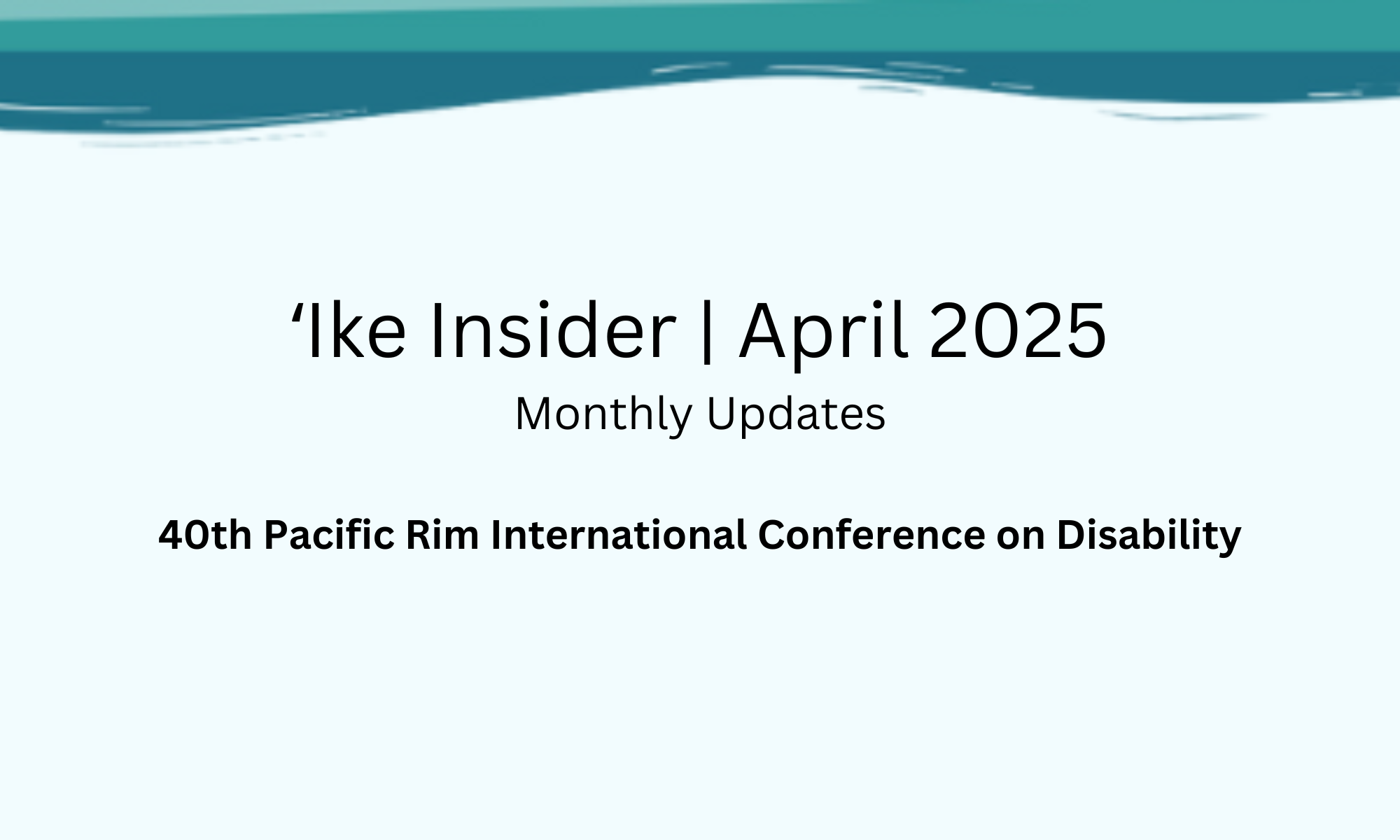 ‘Ike Insider | April 2025

Monthly Updates

40th Pacific Rim International Conference on Disability